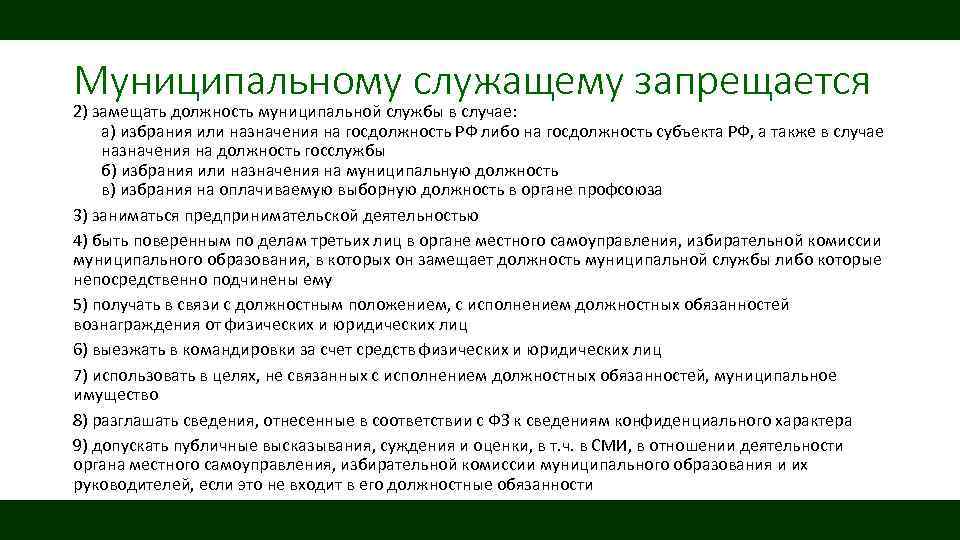 Муниципальному служащему запрещается

2) замещать должность муниципальной службы в случае:
а) избрания или назначения на госдолжность РФ либо на госдолжность субъекта РФ, а также в случае назначения на должность госслужбы
б) избрания или назначения на муниципальную должность
в) избрания на оплачиваемую выборную должность в органе профсоюза

3) заниматься предпринимательской деятельностью

4) быть поверенным по делам третьих лиц в органе местного самоуправления, избирательной комиссии муниципального образования, в которых он замещает должность муниципальной службы либо которые непосредственно подчинены ему

5) получать в связи с должностным положением, с исполнением должностных обязанностей вознаграждения от физических и юридических лиц

6) выезжать в командировки за счет средств физических и юридических лиц

7) использовать в целях, не связанных с исполнением должностных обязанностей, муниципальное имущество

8) разглашать сведения, отнесенные в соответствии с ФЗ к сведениям конфиденциального характера

9) допускать публичные высказывания, суждения и оценки, в т.ч. в СМИ, в отношении деятельности органа местного самоуправления, избирательной комиссии муниципального образования и их руководителей, если это не входит в его должностные обязанности